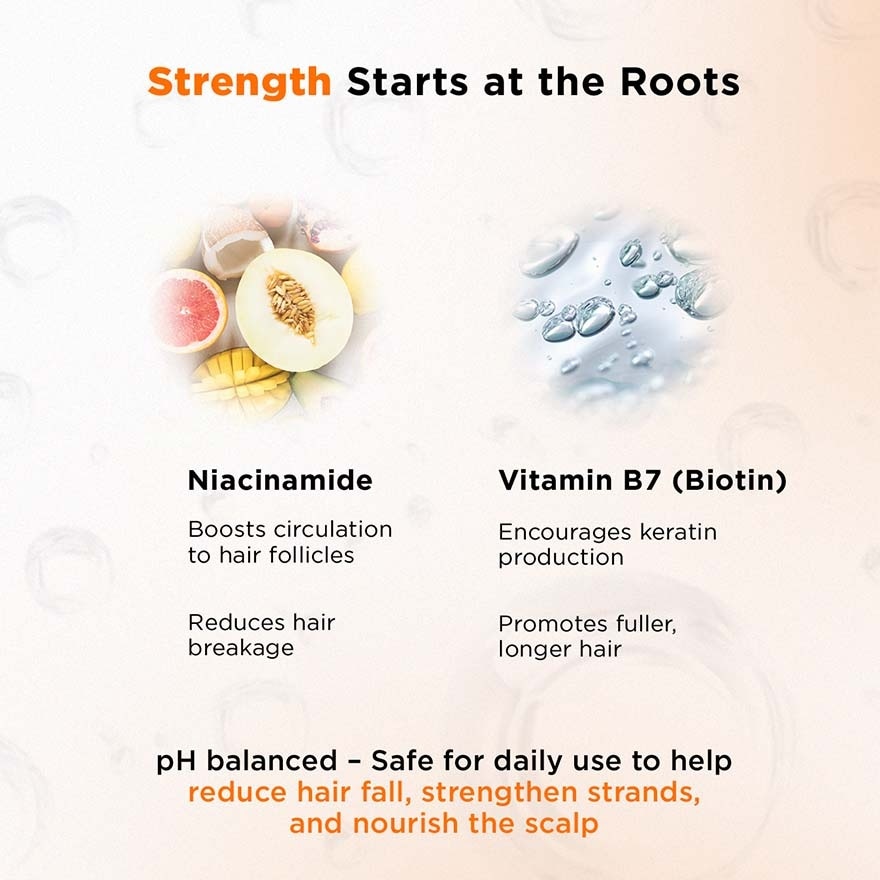 Strength Starts at the Roots

Niacinamide

Boosts circulation to hair follicles

Reduces hair breakage

Vitamin B7 (Biotin)

Encourages keratin production

Promotes fuller, longer hair

pH balanced – Safe for daily use to help reduce hair fall, strengthen strands, and nourish the scalp